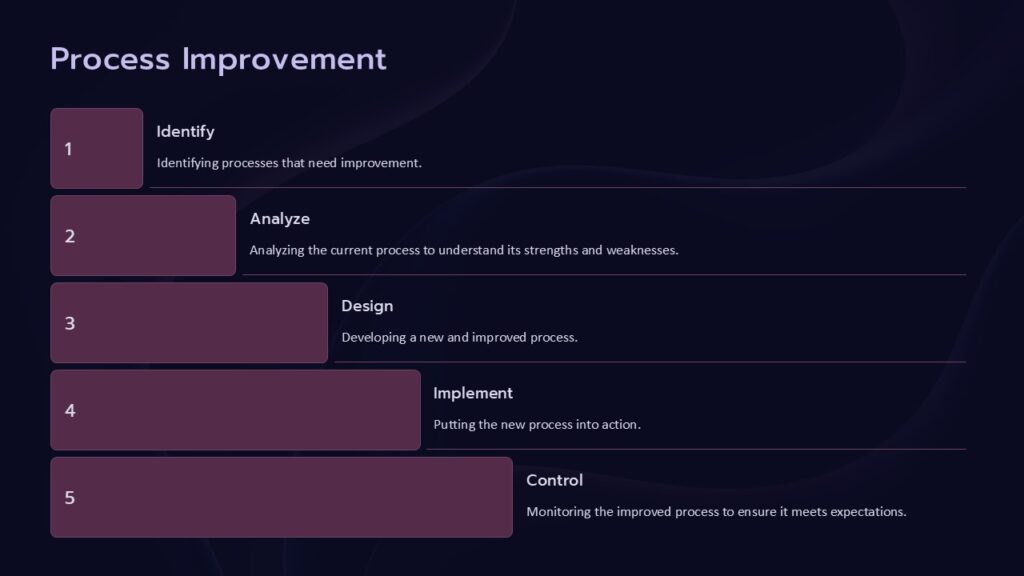 Process Improvement

1

Identify

Identifying processes that need improvement.

2

Analyze

Analyzing the current process to understand its strengths and weaknesses.

3

Design

Developing a new and improved process.

4

Implement

Putting the new process into action.

5

Control

Monitoring the improved process to ensure it meets expectations.